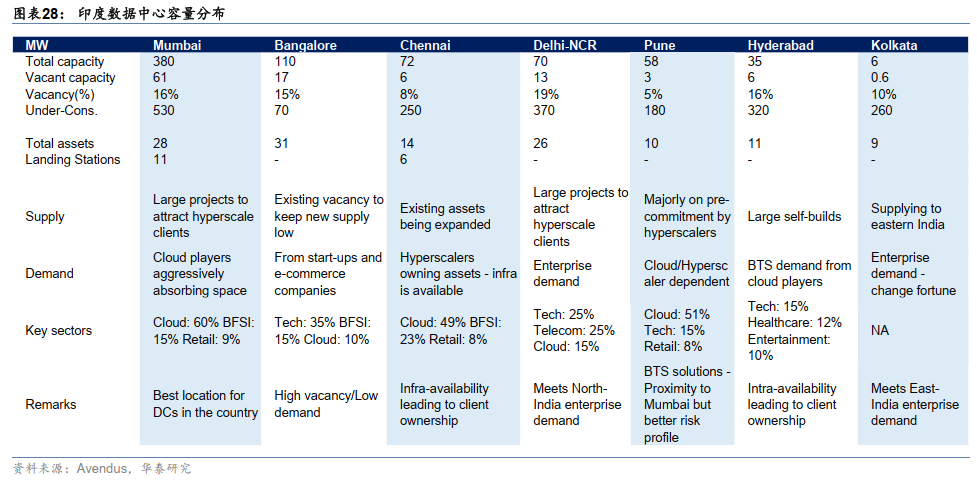 图表28： 印度数据中心容量分布

| MW | Mumbai | Bangalore | Chennai | Delhi-NCR | Pune | Hyderabad | Kolkata |
|---|---|---|---|---|---|---|---|
| Total capacity | 380 | 110 | 72 | 70 | 58 | 35 | 6 |
| Vacant capacity | 61 | 17 | 6 | 13 | 3 | 6 | 0.6 |
| Vacancy(%) | 16% | 15% | 8% | 19% | 5% | 16% | 10% |
| Under-Cons. | 530 | 70 | 250 | 370 | 180 | 320 | 260 |
| Total assets | 28 | 31 | 14 | 26 | 10 | 11 | 9 |
| Landing Stations | 11 | - | 6 | - | - | - | - |
| Supply | Large projects to attract hyperscale clients | Existing vacancy to keep new supply low | Existing assets being expanded | Large projects to attract hyperscale clients | Majorly on pre-commitment by hyperscalers | Large self-builds | Supplying to eastern India |
| Demand | Cloud players aggressively absorbing space | From start-ups and e-commerce companies | Hyperscalers owning assets - infra is available | Enterprise demand | Cloud/Hyperscaler dependent | BTS demand from cloud players | Enterprise demand - change fortune |
| Key sectors | Cloud: 60% BFSI: 15% Retail: 9% | Tech: 35% BFSI: 15% Cloud: 10% | Cloud: 49% BFSI: 23% Retail: 8% | Tech: 25% Telecom: 25% Cloud: 15% | Cloud: 51% Tech: 15% Retail: 8% | Tech: 15% Healthcare: 12% Entertainment: 10% | NA |
| Remarks | Best location for DCs in the country | High vacancy/Low demand | Infra-availability leading to client ownership | Meets North-India enterprise demand | BTS solutions - Proximity to Mumbai but better risk profile | Intra-availability leading to client ownership | Meets East-India enterprise demand |

资料来源：Avendus，华泰研究